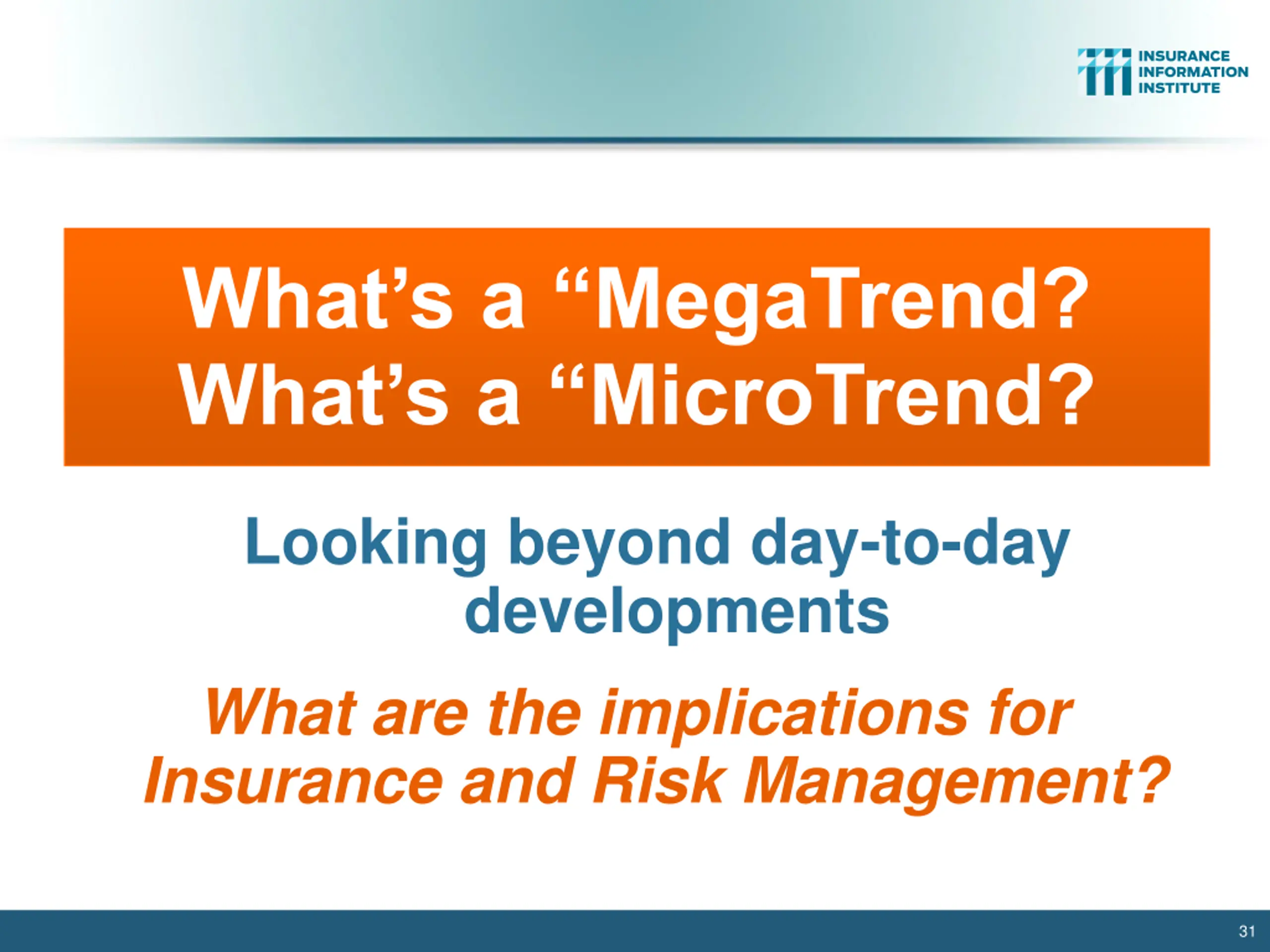 INSURANCE INFORMATION INSTITUTE

What’s a “MegaTrend?
What’s a “MicroTrend?

Looking beyond day-to-day developments

What are the implications for Insurance and Risk Management?

31